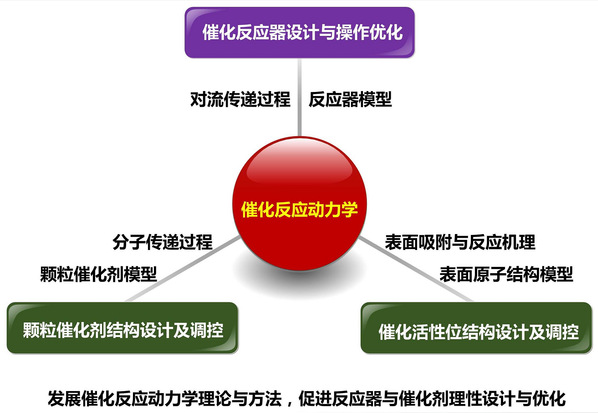 催化反应器设计与操作优化

对流传递过程

反应器模型

催化反应动力学

分子传递过程

颗粒催化剂模型

表面吸附与反应机理

表面原子结构模型

颗粒催化剂结构设计及调控

催化活性位结构设计及调控

发展催化反应动力学理论与方法，促进反应器与催化剂理性设计与优化